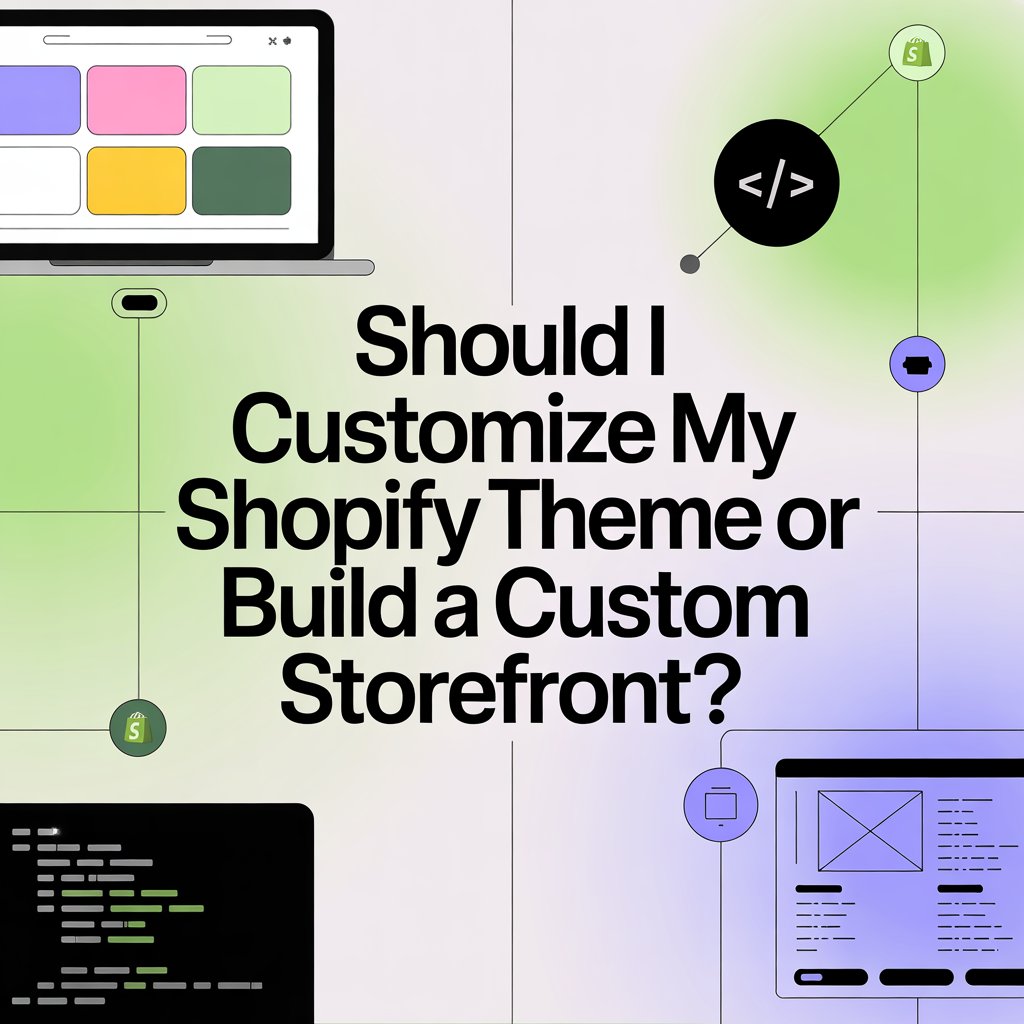 </>

Should I Customize My Shopify Theme or Build a Custom Storefront?